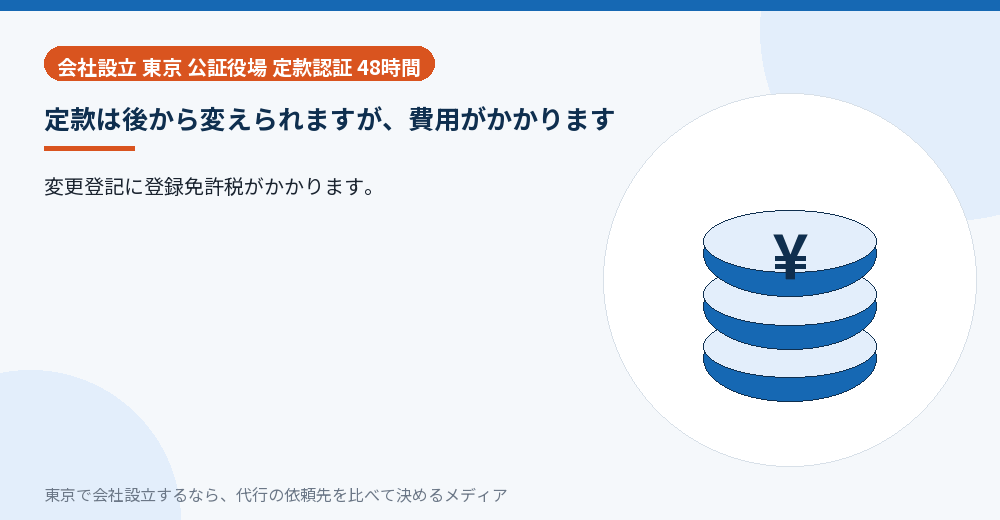 会社設立 東京 公証役場 定款認証 48時間

定款は後から変えられますが、費用がかかります

変更登記に登録免許税がかかります。

¥

東京で会社設立するなら、代行の依頼先を比べて決めるメディア